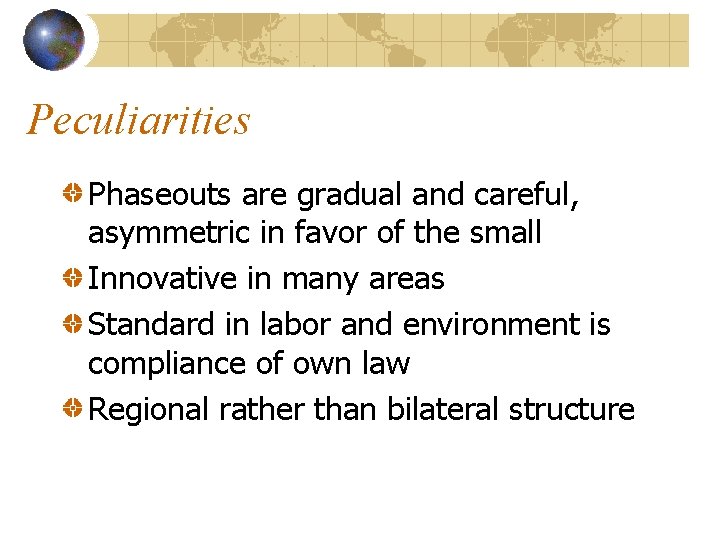 Peculiarities

Phaseouts are gradual and careful, asymmetric in favor of the small

Innovative in many areas

Standard in labor and environment is compliance of own law

Regional rather than bilateral structure